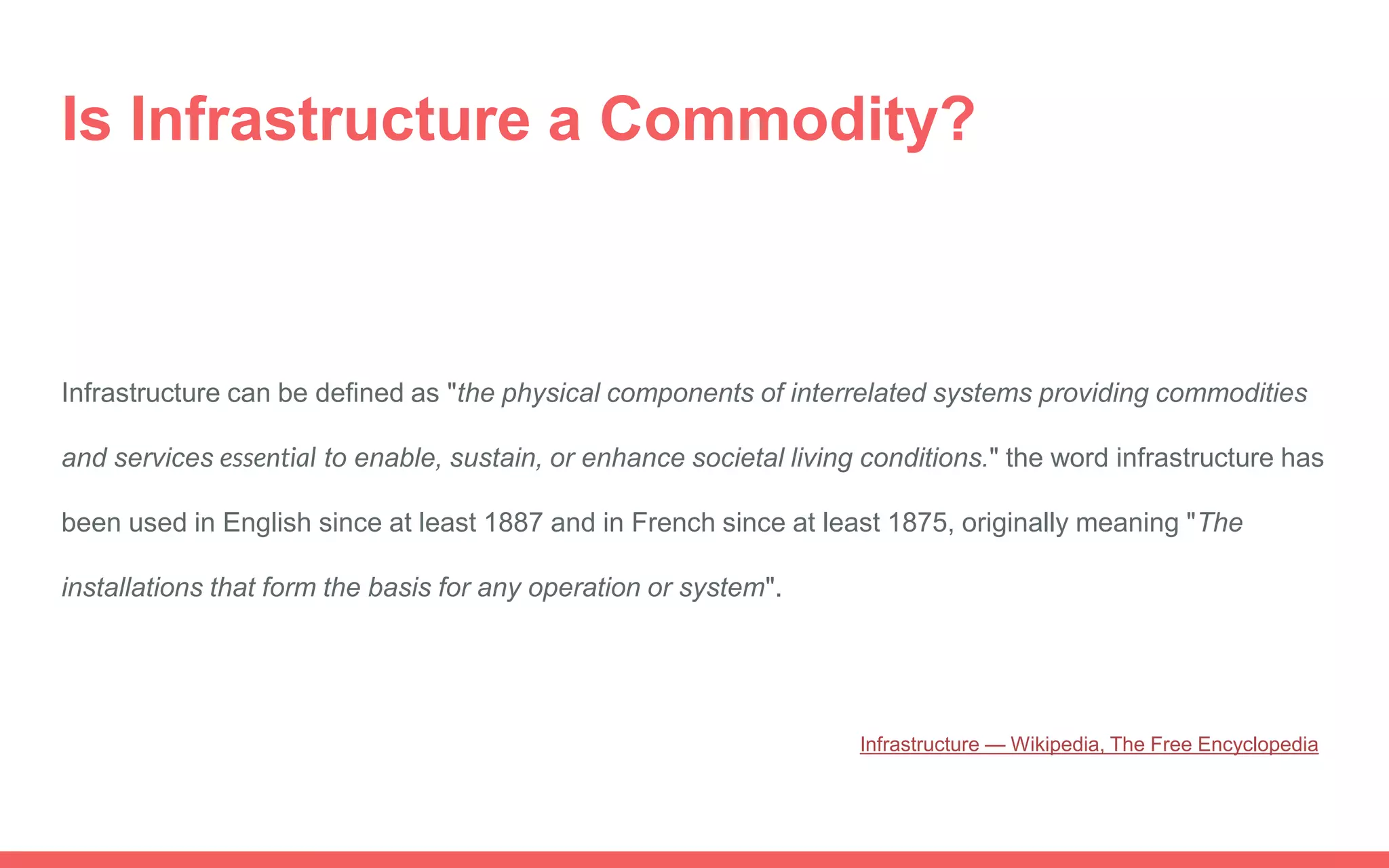 Is Infrastructure a Commodity?

Infrastructure can be defined as "the physical components of interrelated systems providing commodities and services essential to enable, sustain, or enhance societal living conditions." the word infrastructure has been used in English since at least 1887 and in French since at least 1875, originally meaning "The installations that form the basis for any operation or system".

Infrastructure — Wikipedia, The Free Encyclopedia